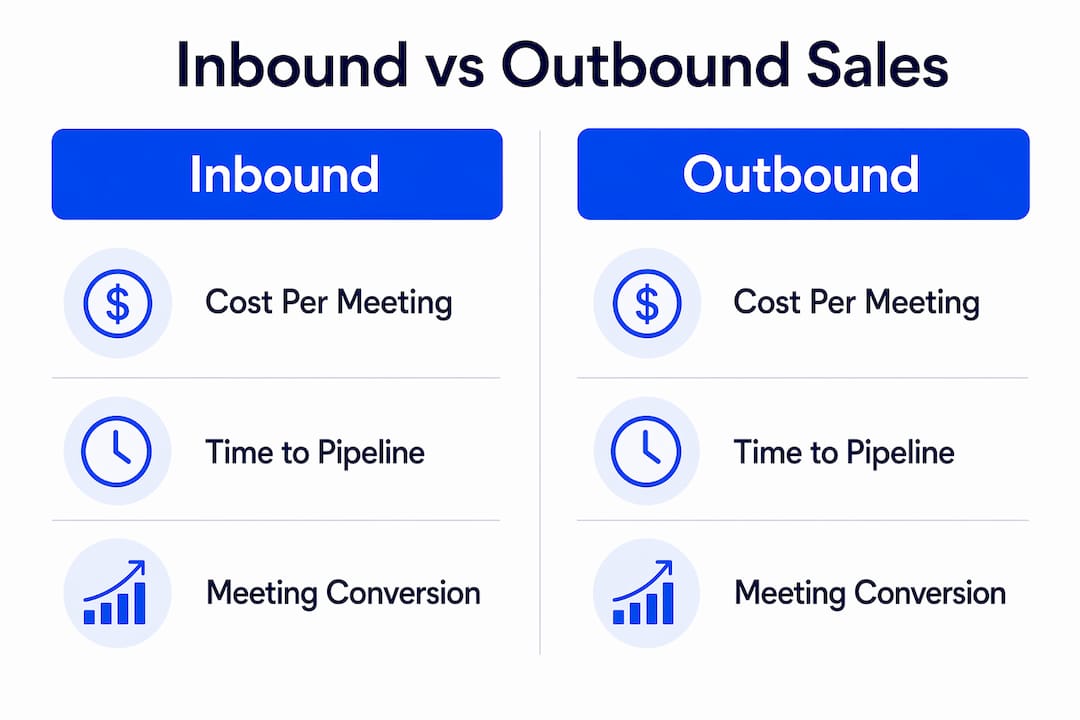 Inbound vs Outbound Sales

Inbound

$ Cost Per Meeting

Time to Pipeline

Meeting Conversion

Outbound

$ Cost Per Meeting

Time to Pipeline

Meeting Conversion